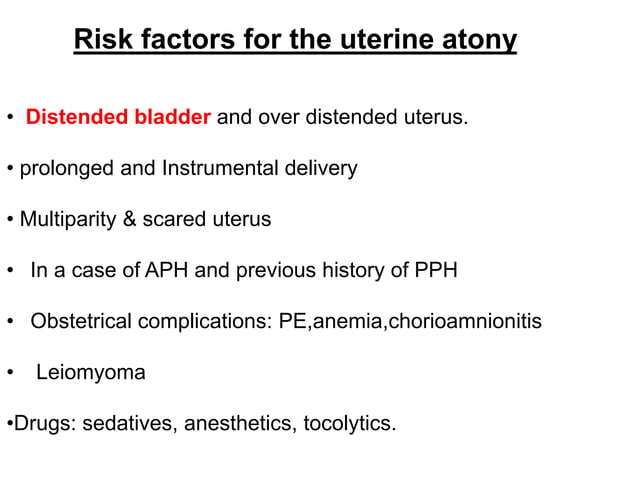 Risk factors for the uterine atony

• Distended bladder and over distended uterus.

• prolonged and Instrumental delivery

• Multiparity & scared uterus

• In a case of APH and previous history of PPH

• Obstetrical complications: PE,anemia,chorioamnionitis

• Leiomyoma

•Drugs: sedatives, anesthetics, tocolytics.